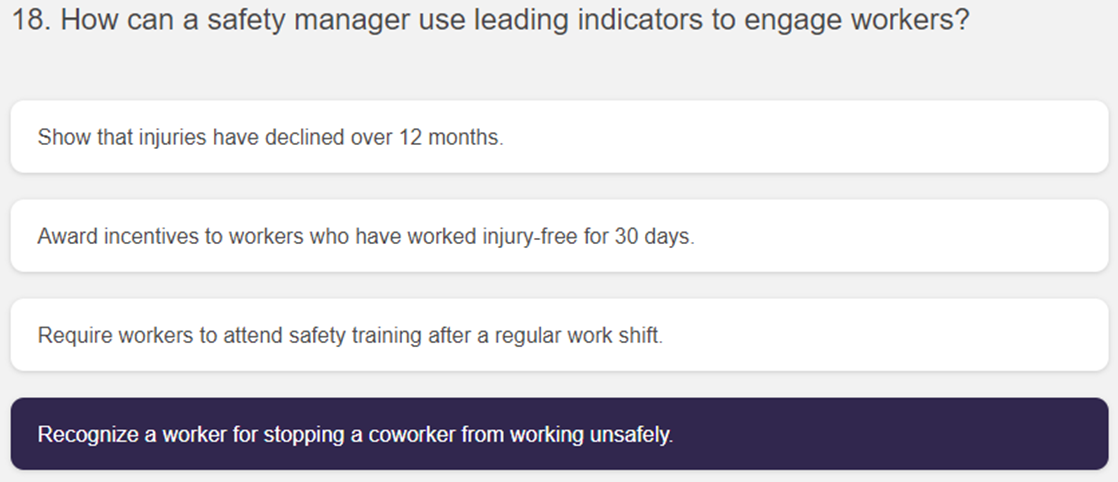 18. How can a safety manager use leading indicators to engage workers?

Show that injuries have declined over 12 months.

Award incentives to workers who have worked injury-free for 30 days.

Require workers to attend safety training after a regular work shift.

Recognize a worker for stopping a coworker from working unsafely.